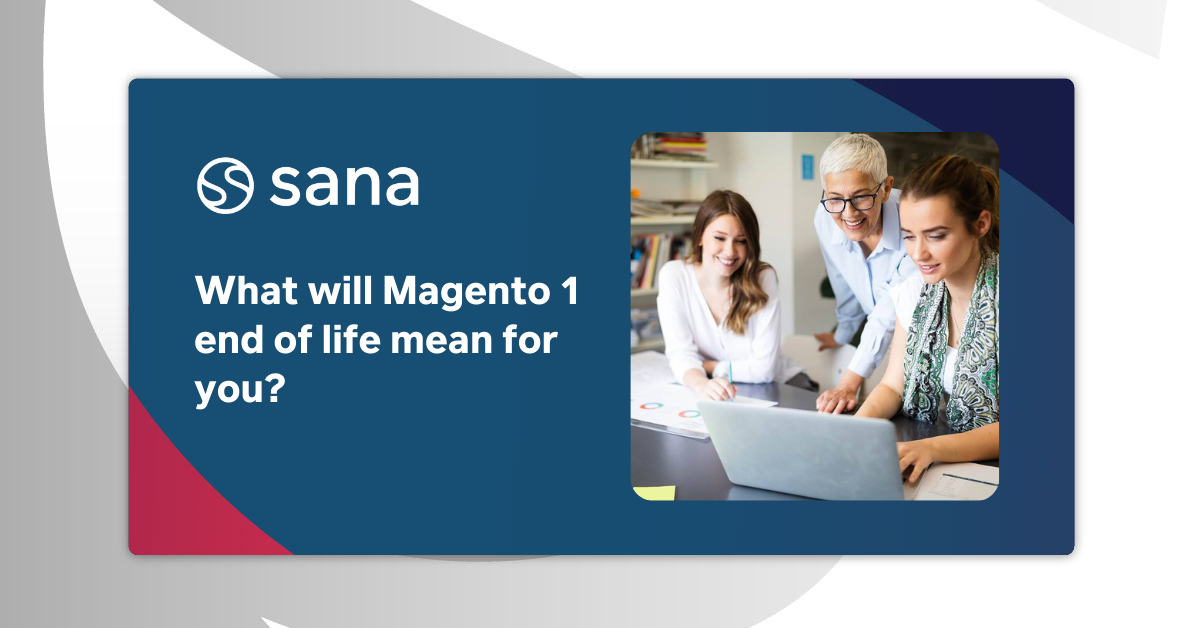 sana

What will Magento 1 end of life mean for you?